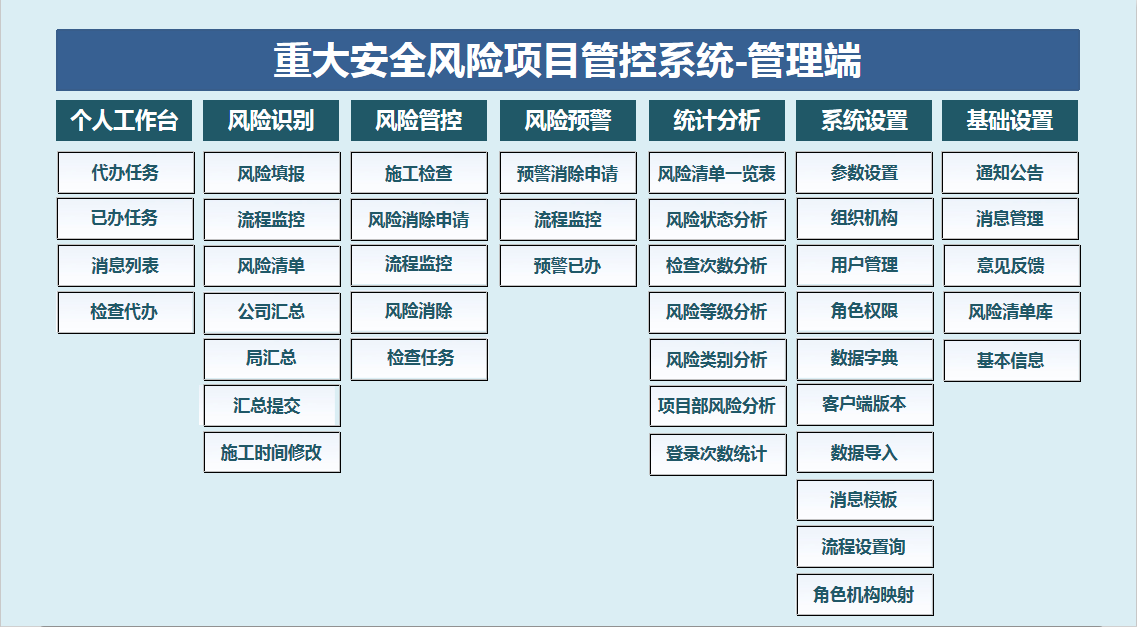 重大安全风险项目管控系统-管理端

个人工作台
代办任务
已办任务
消息列表
检查代办

风险识别
风险填报
流程监控
风险清单
公司汇总
局汇总
汇总提交
施工时间修改

风险管控
施工检查
风险消除申请
流程监控
风险消除
检查任务

风险预警
预警消除申请
流程监控
预警已办

统计分析
风险清单一览表
风险状态分析
检查次数分析
风险等级分析
风险类别分析
项目部风险分析
登录次数统计

系统设置
参数设置
组织机构
用户管理
角色权限
数据字典
客户端版本
数据导入
消息模板
流程设置询
角色机构映射

基础设置
通知公告
消息管理
意见反馈
风险清单库
基本信息